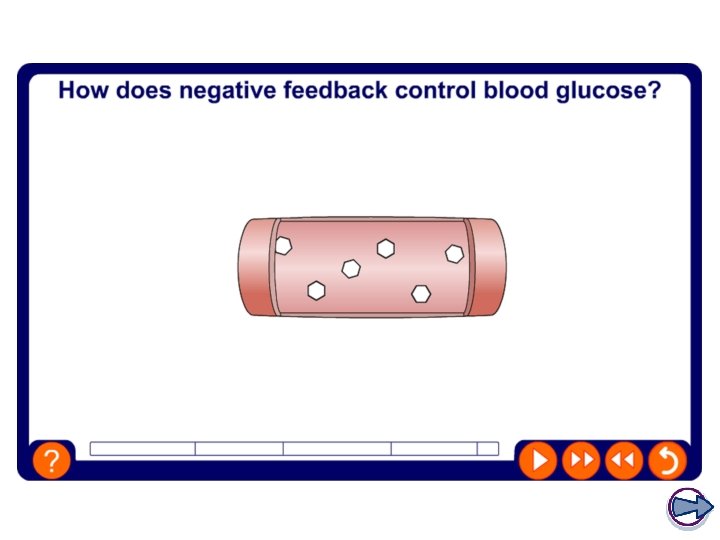 How does negative feedback control blood glucose?

?